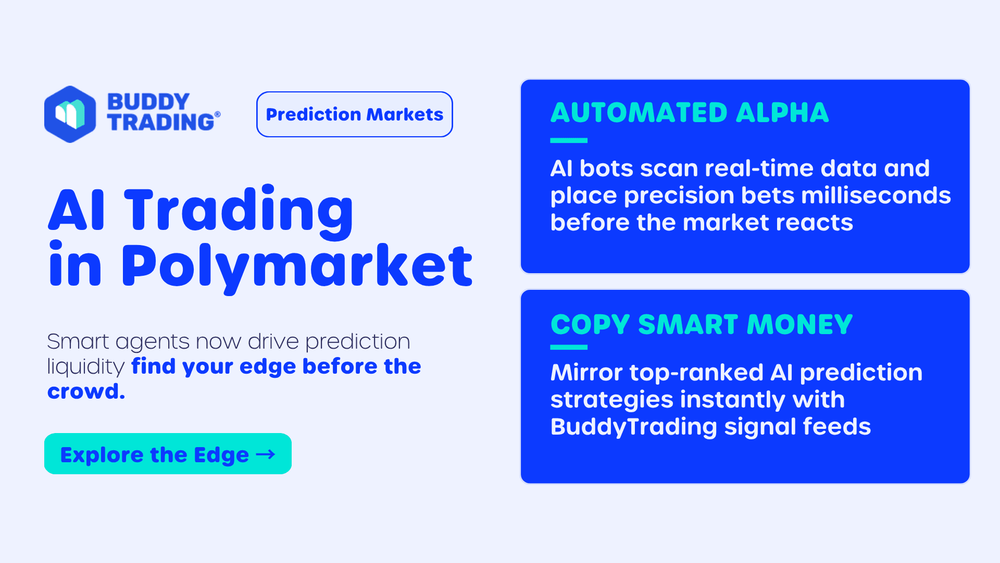 BUDDY TRADING®

Prediction Markets

AI Trading in Polymarket

Smart agents now drive prediction liquidity find your edge before the crowd.

Explore the Edge →

AUTOMATED ALPHA

AI bots scan real-time data and place precision bets milliseconds before the market reacts

COPY SMART MONEY

Mirror top-ranked AI prediction strategies instantly with BuddyTrading signal feeds